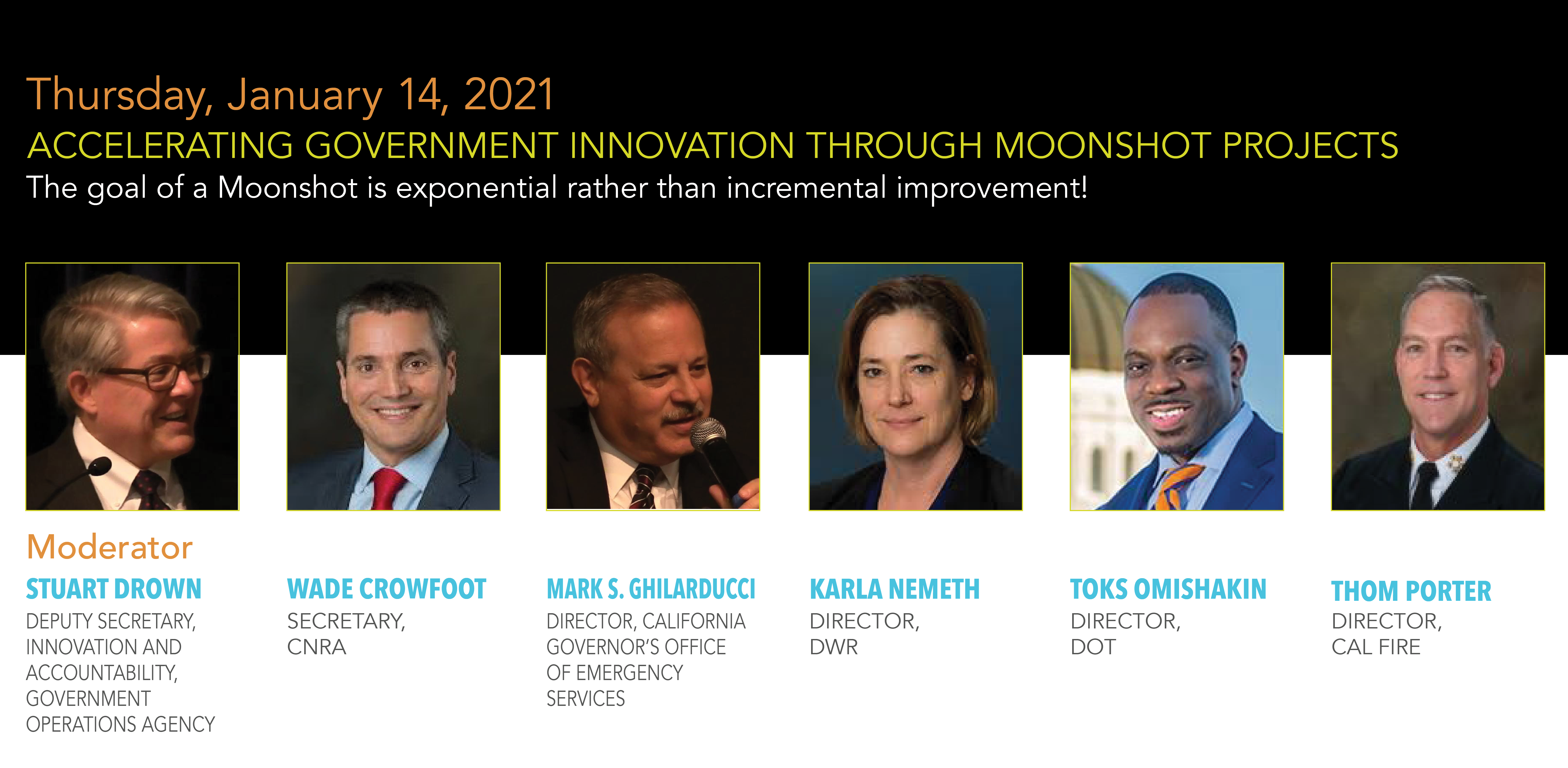 Thursday, January 14, 2021
ACCELERATING GOVERNMENT INNOVATION THROUGH MOONSHOT PROJECTS
The goal of a Moonshot is exponential rather than incremental improvement!

Moderator
STUART DROWN
DEPUTY SECRETARY, INNOVATION AND ACCOUNTABILITY, GOVERNMENT OPERATIONS AGENCY

WADE CROWFOOT
SECRETARY, CNRA

MARK S. GHILARDUCCI
DIRECTOR, CALIFORNIA GOVERNOR'S OFFICE OF EMERGENCY SERVICES

KARLA NEMETH
DIRECTOR, DWR

TOKS OMISHAKIN
DIRECTOR, DOT

THOM PORTER
DIRECTOR, CAL FIRE